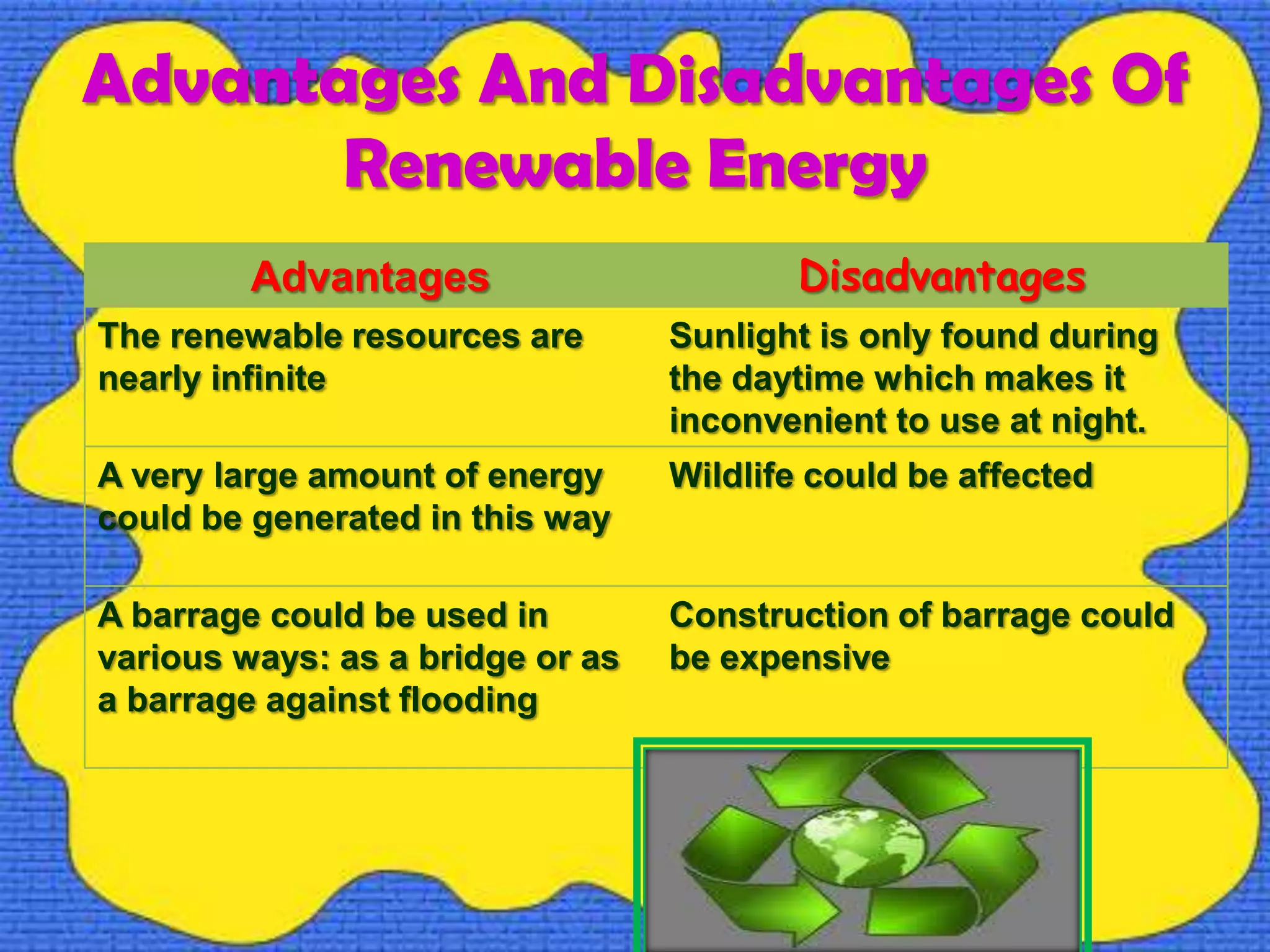 Advantages And Disadvantages Of Renewable Energy

| Advantages | Disadvantages |
|---|---|
| The renewable resources are nearly infinite | Sunlight is only found during the daytime which makes it inconvenient to use at night. |
| A very large amount of energy could be generated in this way | Wildlife could be affected |
| A barrage could be used in various ways: as a bridge or as a barrage against flooding | Construction of barrage could be expensive |